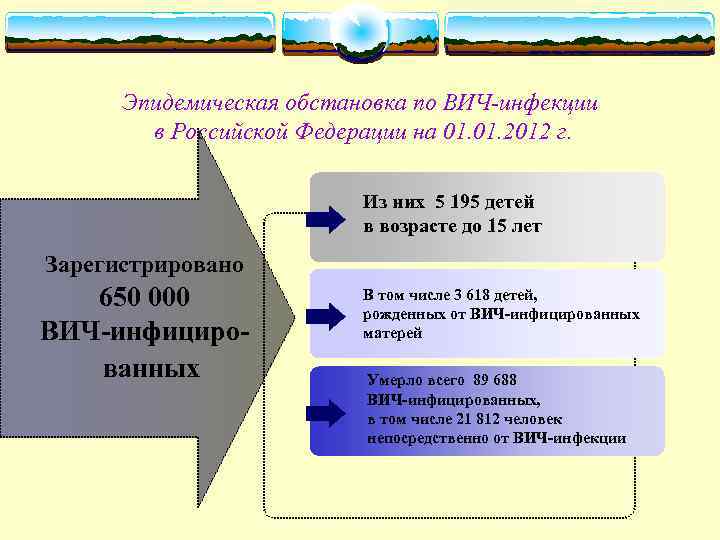 Эпидемическая обстановка по ВИЧ-инфекции в Российской Федерации на 01.01.2012 г.

Зарегистрировано 650 000 ВИЧ-инфицированных

Из них 5 195 детей в возрасте до 15 лет

В том числе 3 618 детей, рожденных от ВИЧ-инфицированных матерей

Умерло всего 89 688 ВИЧ-инфицированных, в том числе 21 812 человек непосредственно от ВИЧ-инфекции